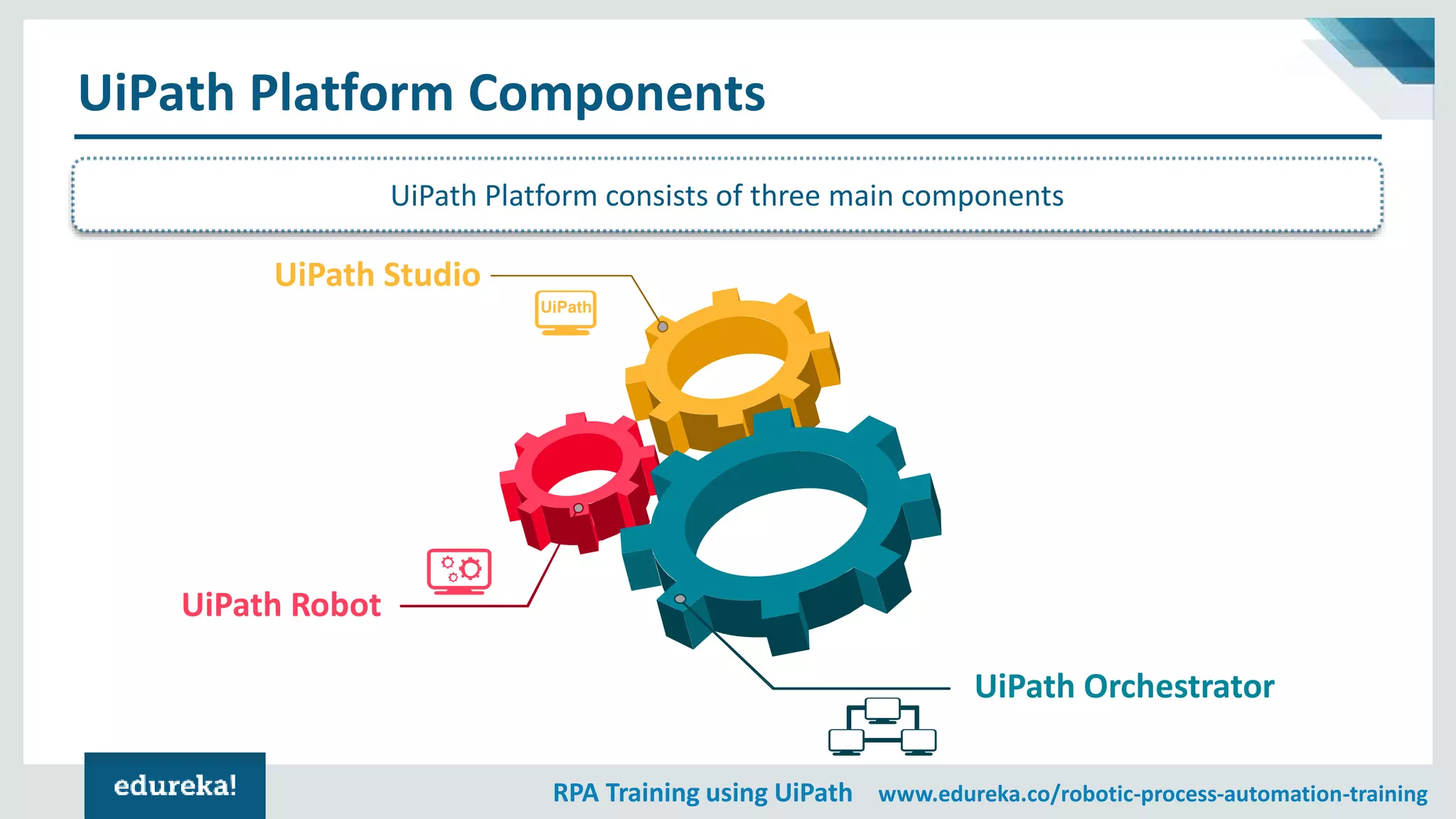 UiPath Platform Components

UiPath Platform consists of three main components

UiPath Studio

UiPath

UiPath Robot

UiPath Orchestrator

edureka!

RPA Training using UiPath www.edureka.co/robotic-process-automation-training